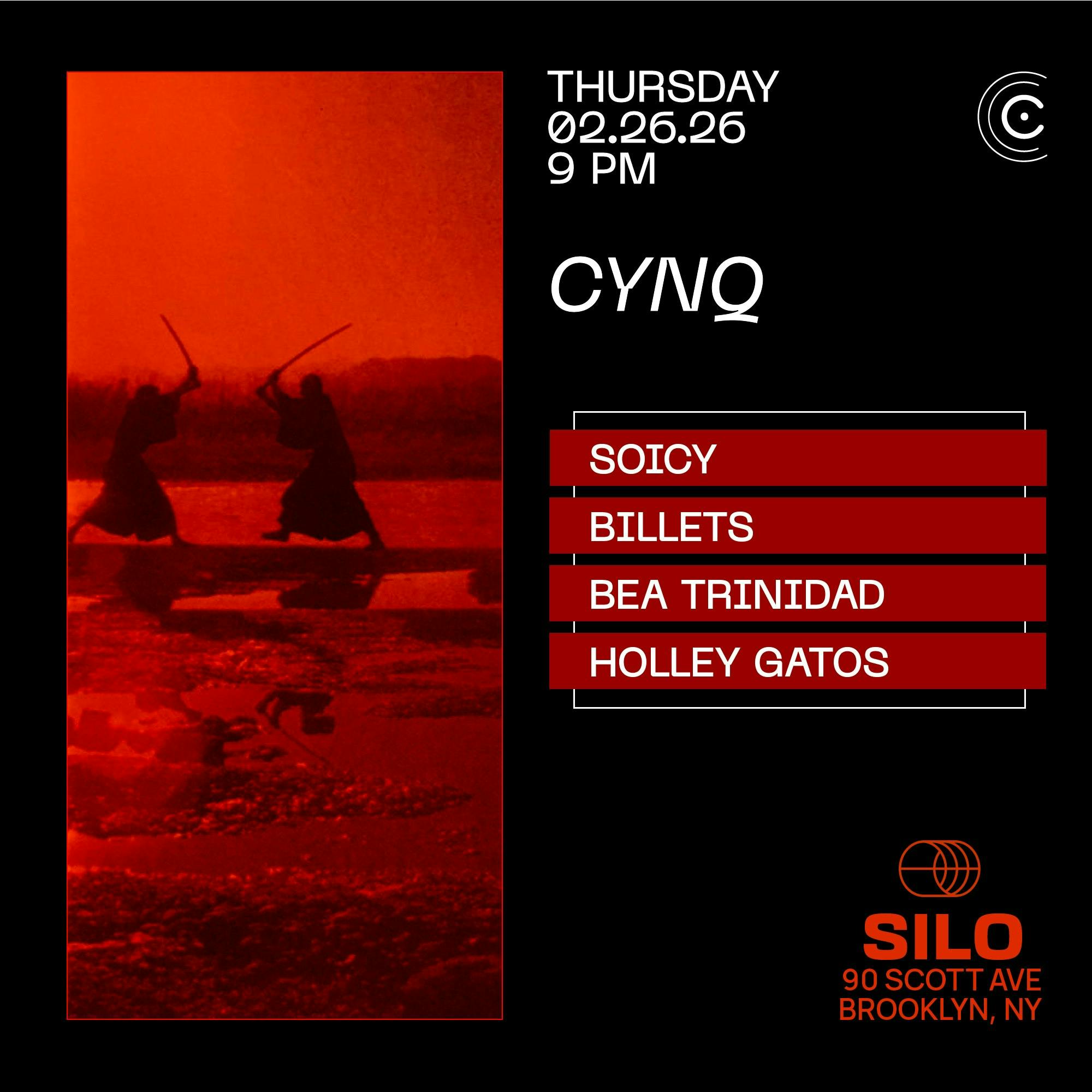 THURSDAY
02.26.26
9 PM

CYNQ

SOICY

BILLETS

BEA TRINIDAD

HOLLEY GATOS

SILO
90 SCOTT AVE
BROOKLYN, NY